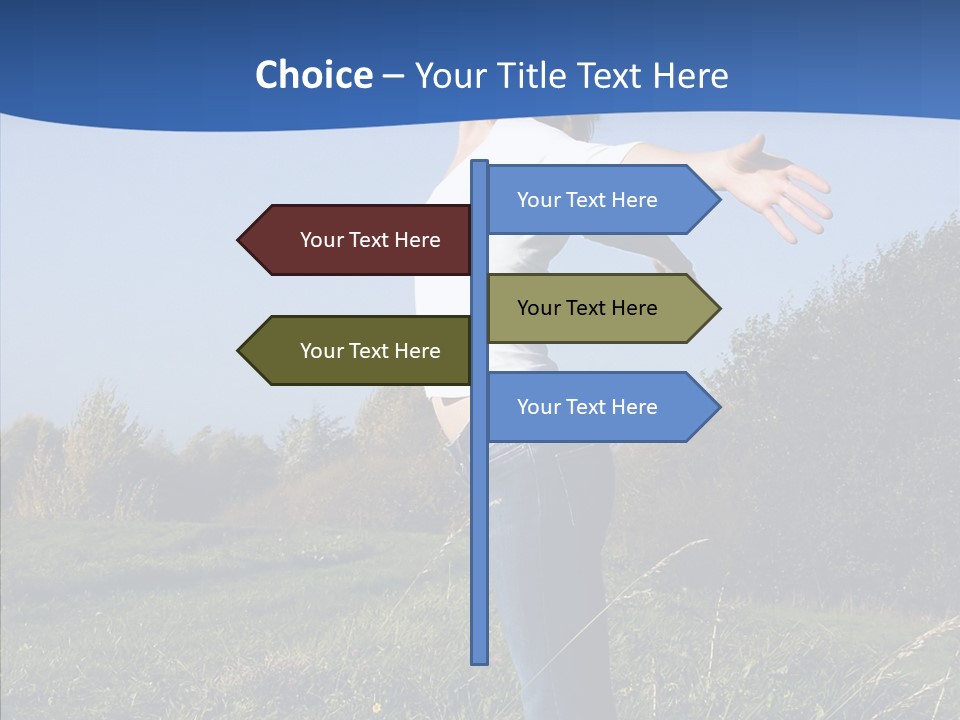 Choice – Your Title Text Here

Your Text Here

Your Text Here

Your Text Here

Your Text Here

Your Text Here